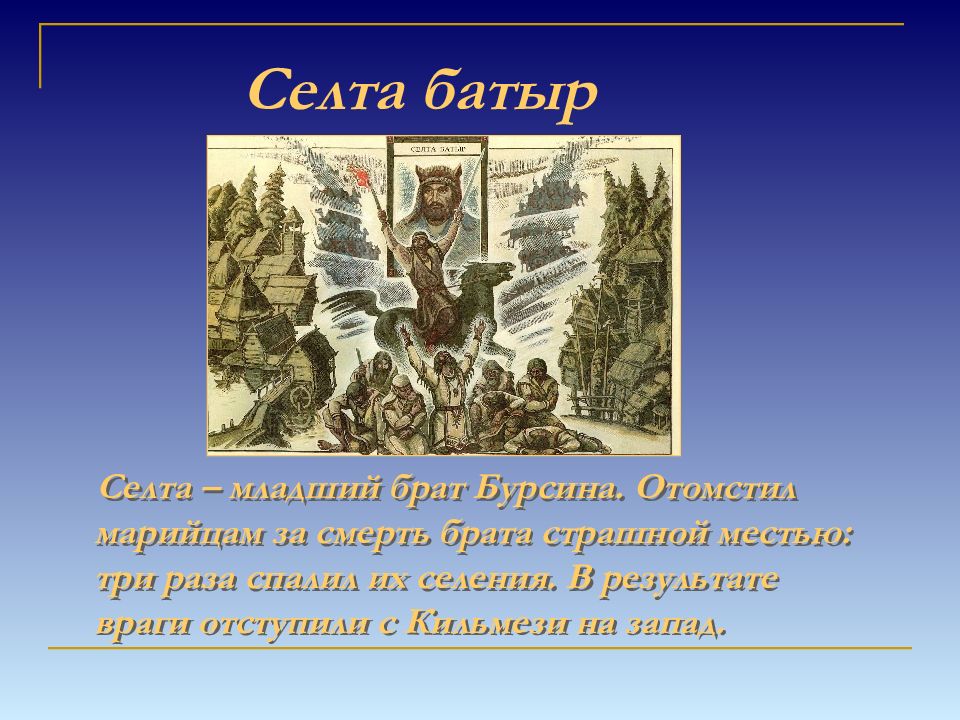 Селта батыр

СЕЛТА БАТЫР

Селта – младший брат Бурсина. Отомстил марийцам за смерть брата страшной местью: три раза спалил их селения. В результате враги отступили с Кильмези на запад.